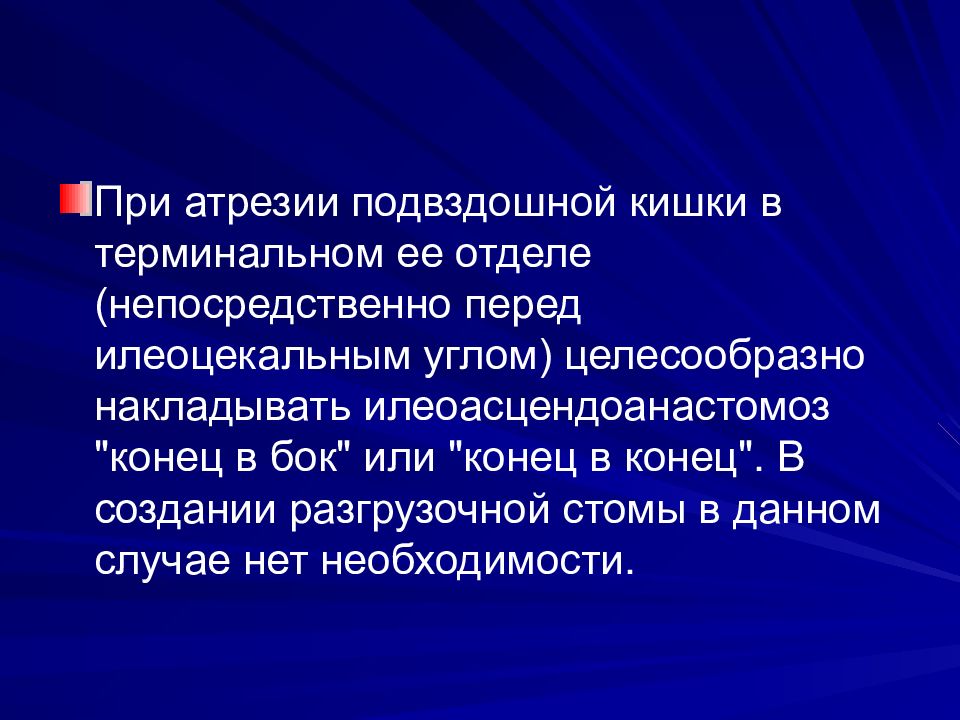 При атрезии подвздошной кишки в терминальном ее отделе (непосредственно перед илеоцекальным углом) целесообразно накладывать илеоасцендоанастомоз "конец в бок" или "конец в конец". В создании разгрузочной стомы в данном случае нет необходимости.